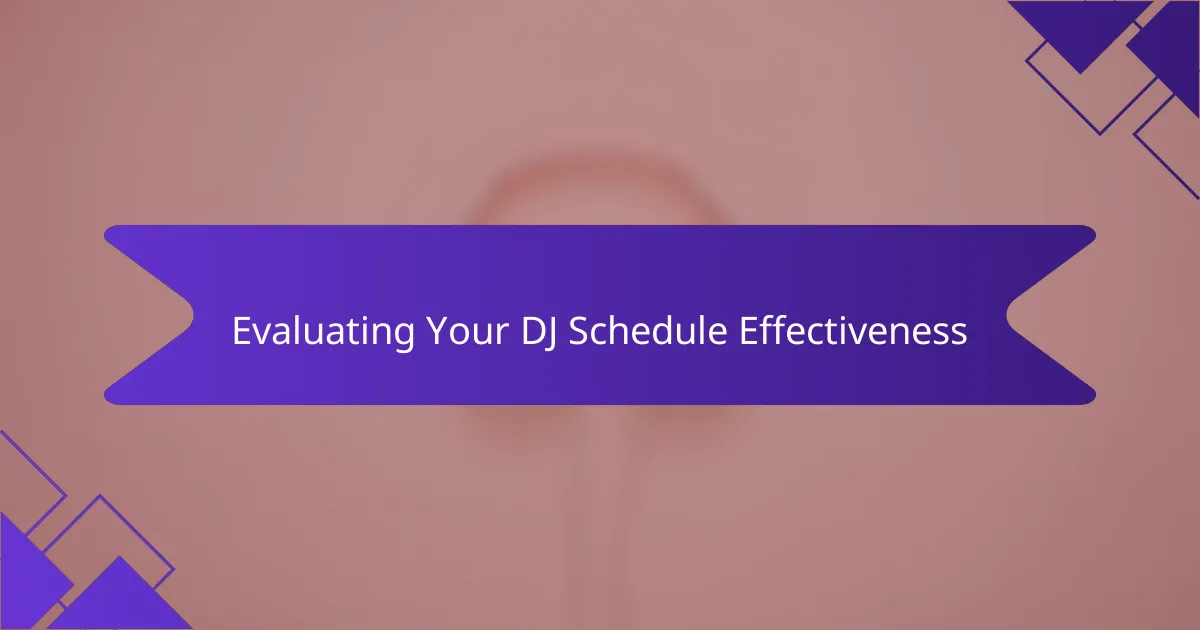 Evaluating Your DJ Schedule Effectiveness